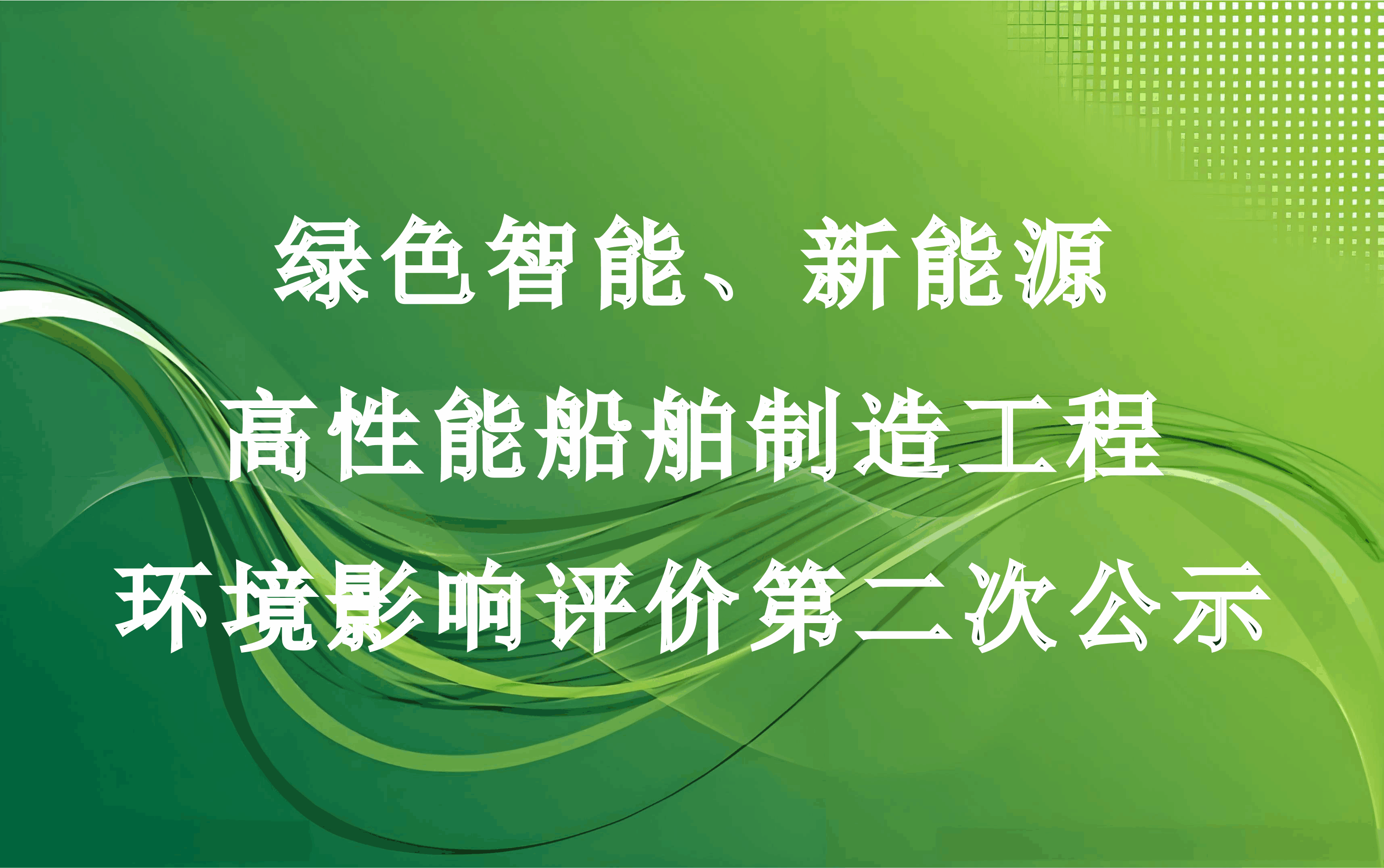 绿色智能、新能源
高性能船舶制造工程
环境影响评价第二次公示